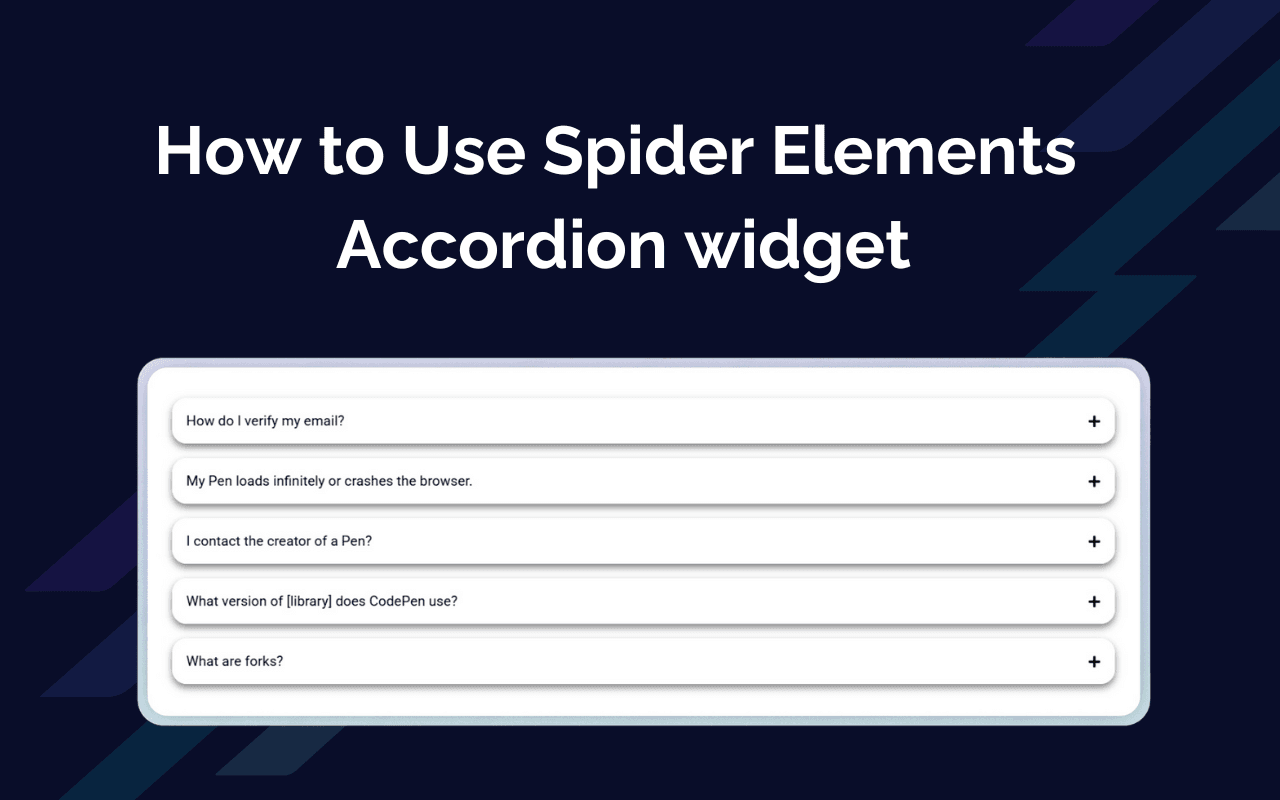 How to Use Spider Elements Accordion widget

How do I verify my email? +

My Pen loads infinitely or crashes the browser. +

I contact the creator of a Pen? +

What version of [library] does CodePen use? +

What are forks? +